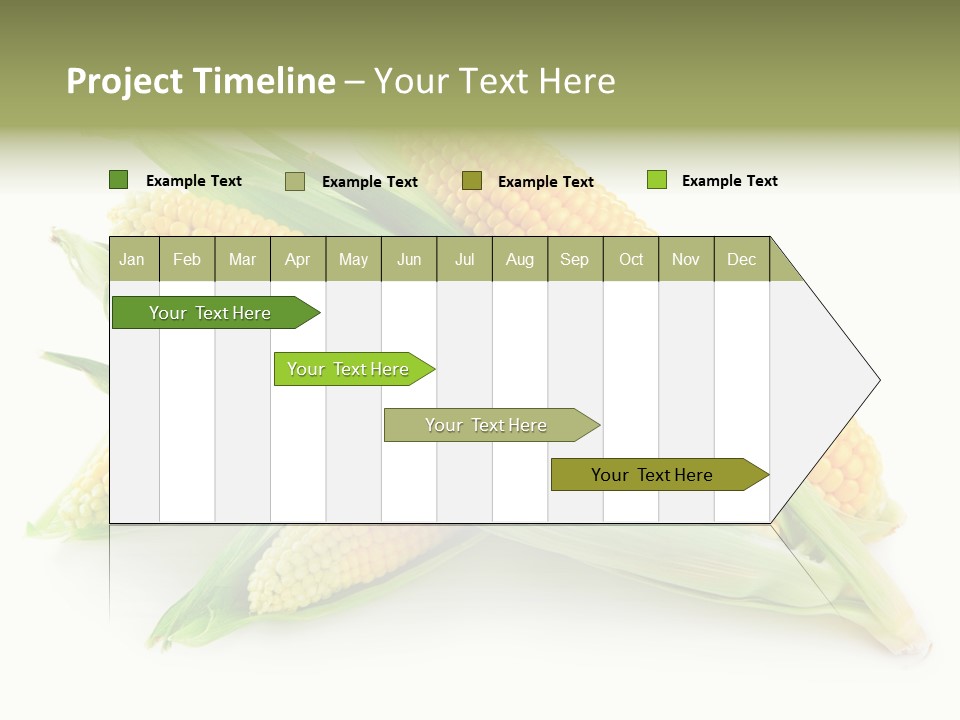 Project Timeline – Your Text Here

Example Text Example Text Example Text Example Text

| Jan | Feb | Mar | Apr | May | Jun | Jul | Aug | Sep | Oct | Nov | Dec |
|---|---|---|---|---|---|---|---|---|---|---|---|

Your Text Here

Your Text Here

Your Text Here

Your Text Here